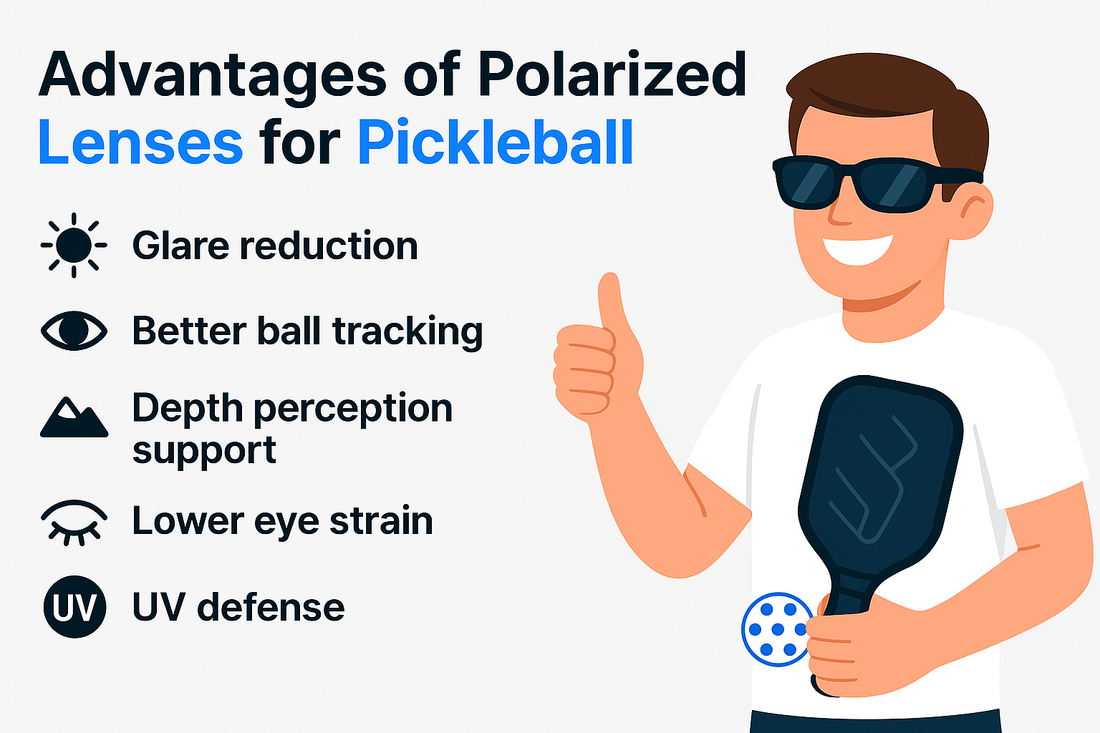 Advantages of Polarized Lenses for Pickleball

Glare reduction

Better ball tracking

Depth perception support

Lower eye strain

UV

UV defense